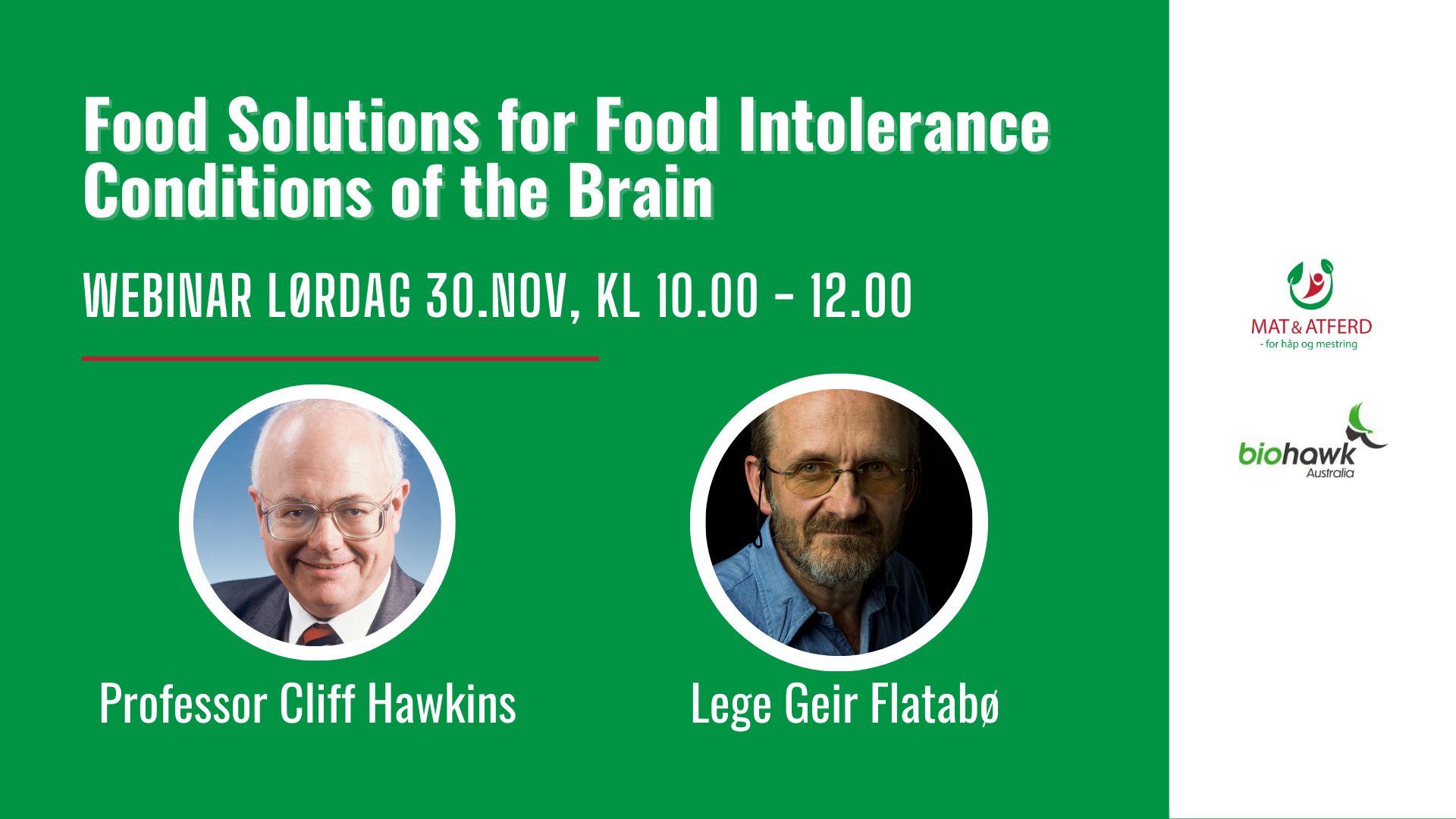 Food Solutions for Food Intolerance Conditions of the Brain

WEBINAR LØRDAG 30.NOV, KL 10.00 - 12.00

Professor Cliff Hawkins

Lege Geir Flatabø

MAT & ATFERD
- for håp og mestring

biohawk
Australia